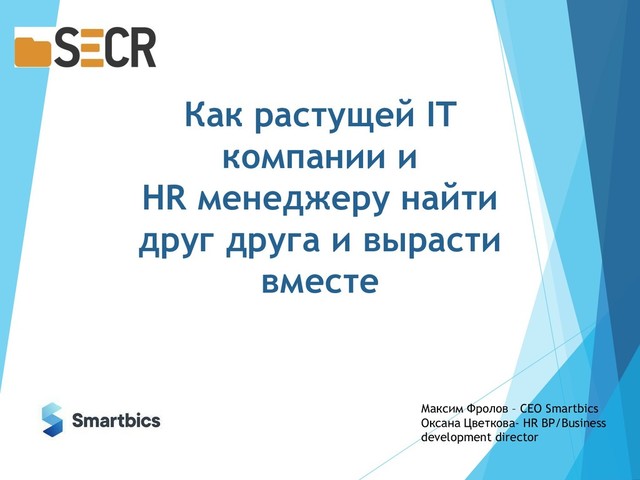 SECR

Как растущей IT компании и HR менеджеру найти друг друга и вырасти вместе

Smartbics

Максим Фролов – CEO Smartbics
Оксана Цветкова- HR BP/Business development director